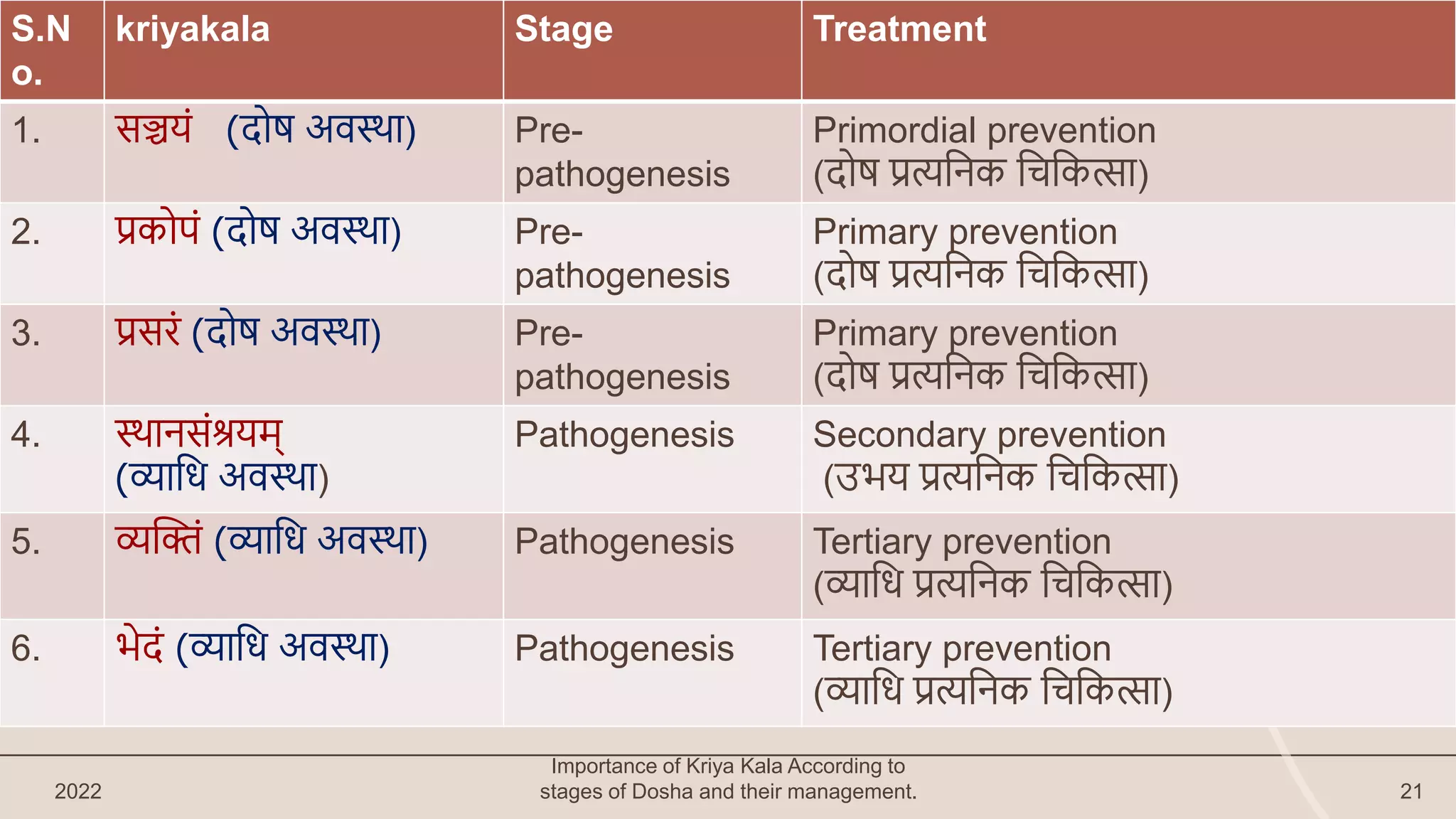 | S.No. | kriyakala | Stage | Treatment |
|---|---|---|---|
| 1. | सञ्चयं (दोष अवस्था) | Pre-pathogenesis | Primordial prevention (दोष प्रत्यनिक चिकित्सा) |
| 2. | प्रकोपं (दोष अवस्था) | Pre-pathogenesis | Primary prevention (दोष प्रत्यनिक चिकित्सा) |
| 3. | प्रसरं (दोष अवस्था) | Pre-pathogenesis | Primary prevention (दोष प्रत्यनिक चिकित्सा) |
| 4. | स्थानसंश्रयम् (व्याधि अवस्था) | Pathogenesis | Secondary prevention (उभय प्रत्यनिक चिकित्सा) |
| 5. | व्यक्तिं (व्याधि अवस्था) | Pathogenesis | Tertiary prevention (व्याधि प्रत्यनिक चिकित्सा) |
| 6. | भेदं (व्याधि अवस्था) | Pathogenesis | Tertiary prevention (व्याधि प्रत्यनिक चिकित्सा) |

2022

Importance of Kriya Kala According to stages of Dosha and their management.

21